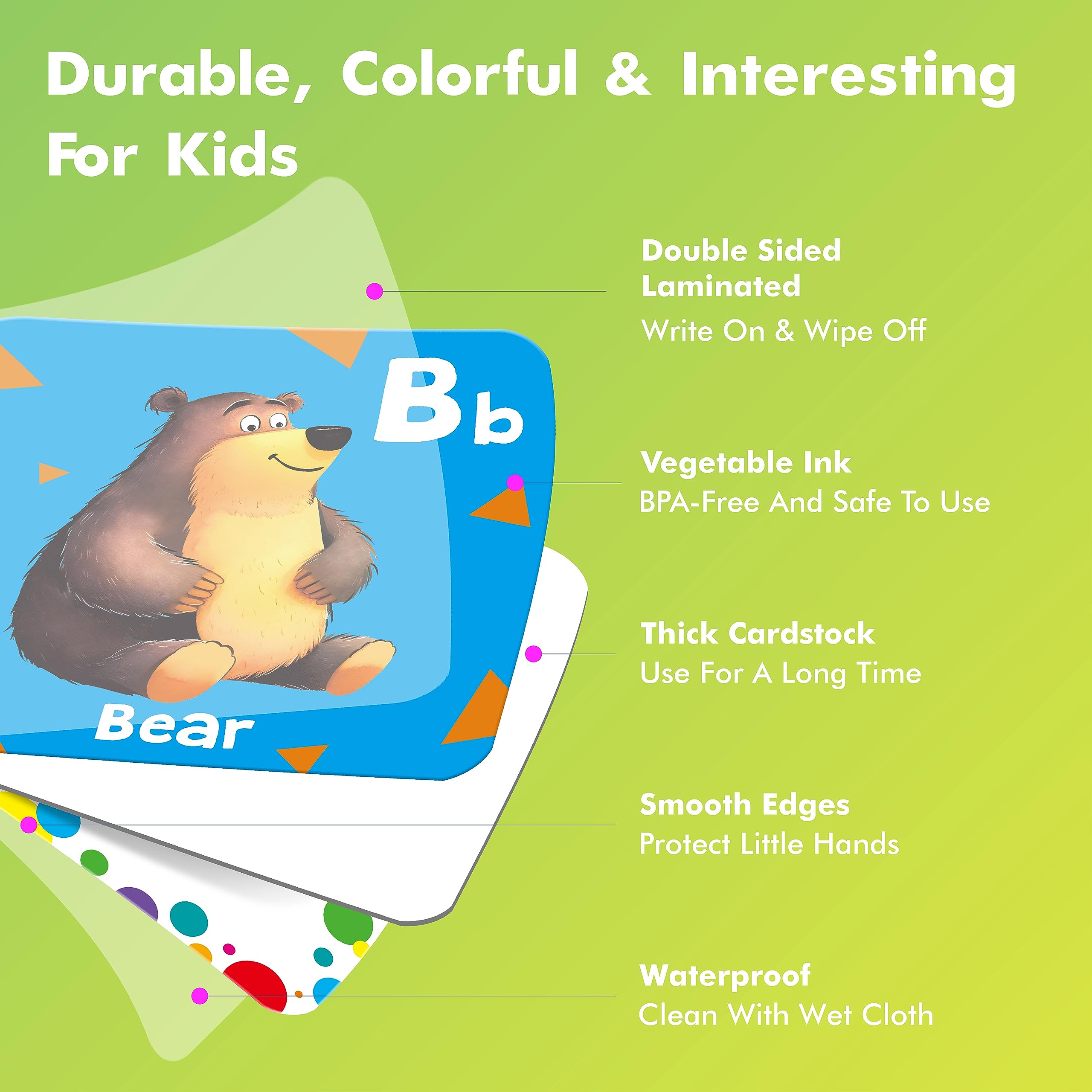 Durable, Colorful & Interesting For Kids

Bb

Bear

Double Sided Laminated
Write On & Wipe Off

Vegetable Ink
BPA-Free And Safe To Use

Thick Cardstock
Use For A Long Time

Smooth Edges
Protect Little Hands

Waterproof
Clean With Wet Cloth